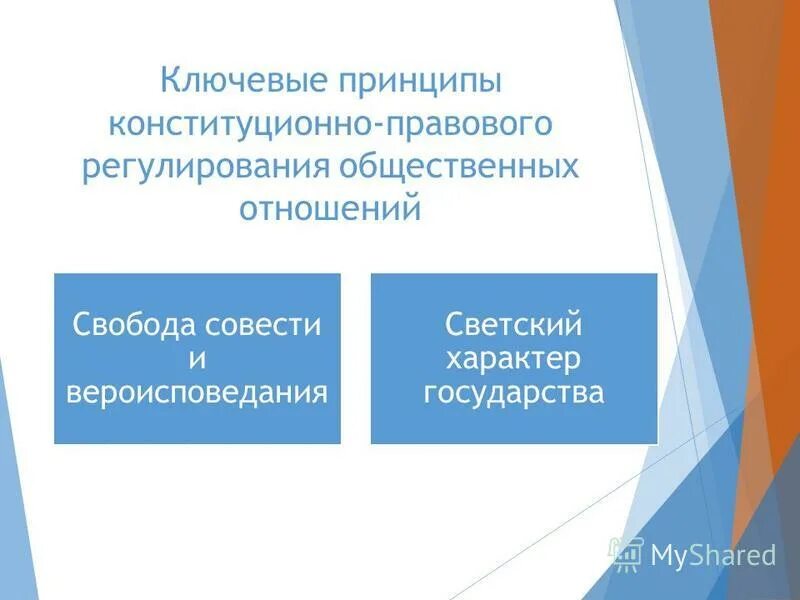 Ключевые принципы конституционно-правового регулирования общественных отношений

Свобода совести и вероисповедания

Светский характер государства

MyShared